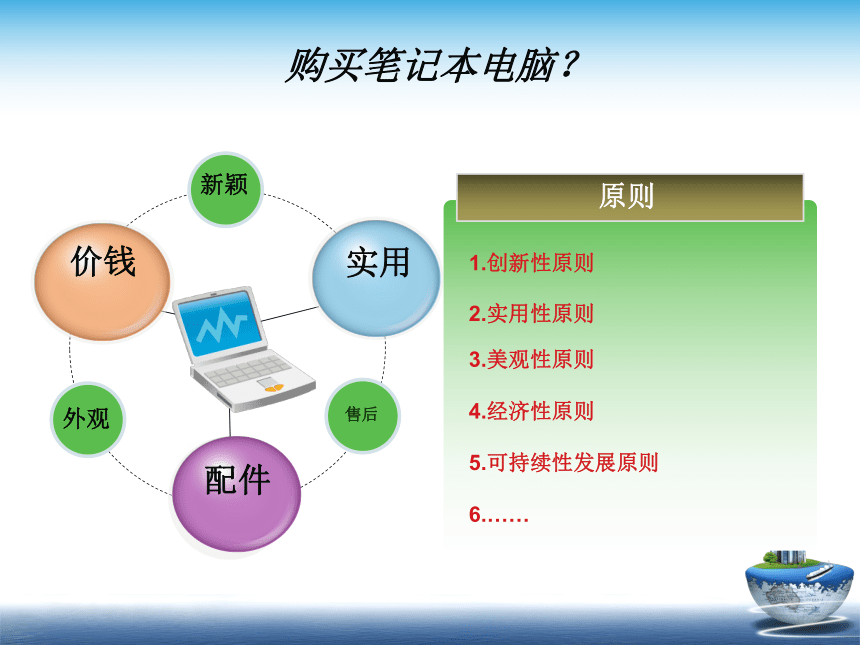 购买笔记本电脑？

新颖

价钱

实用

外观

售后

配件

原则

1.创新性原则

2.实用性原则

3.美观性原则

4.经济性原则

5.可持续性发展原则

6.……